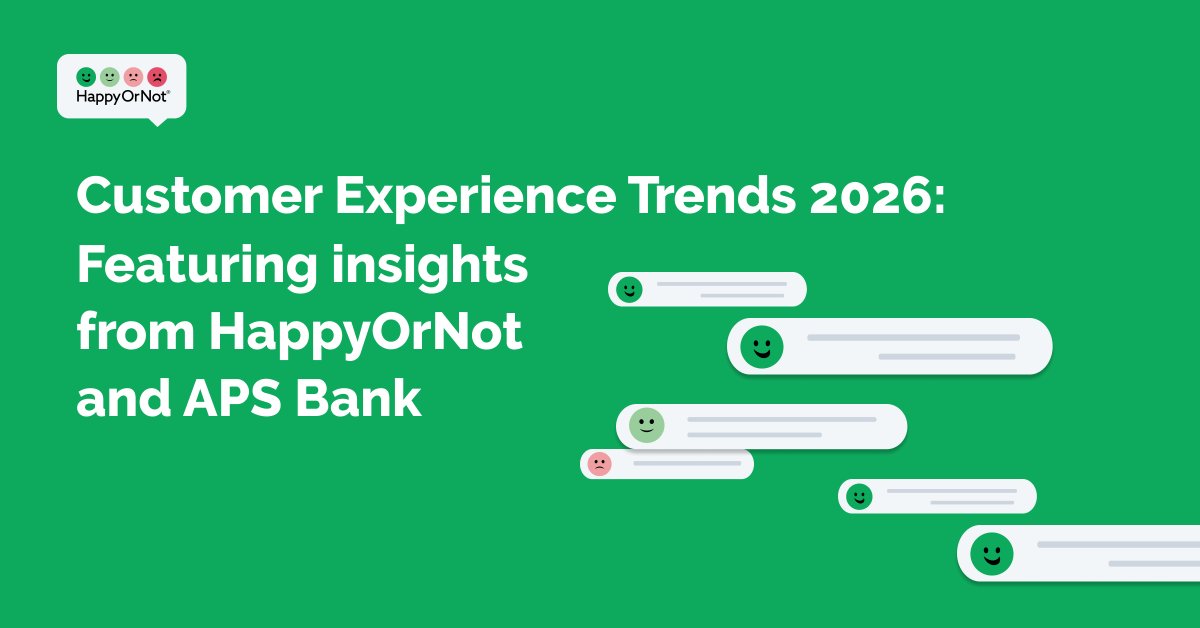 HappyOrNot®

Customer Experience Trends 2026: Featuring insights from HappyOrNot and APS Bank